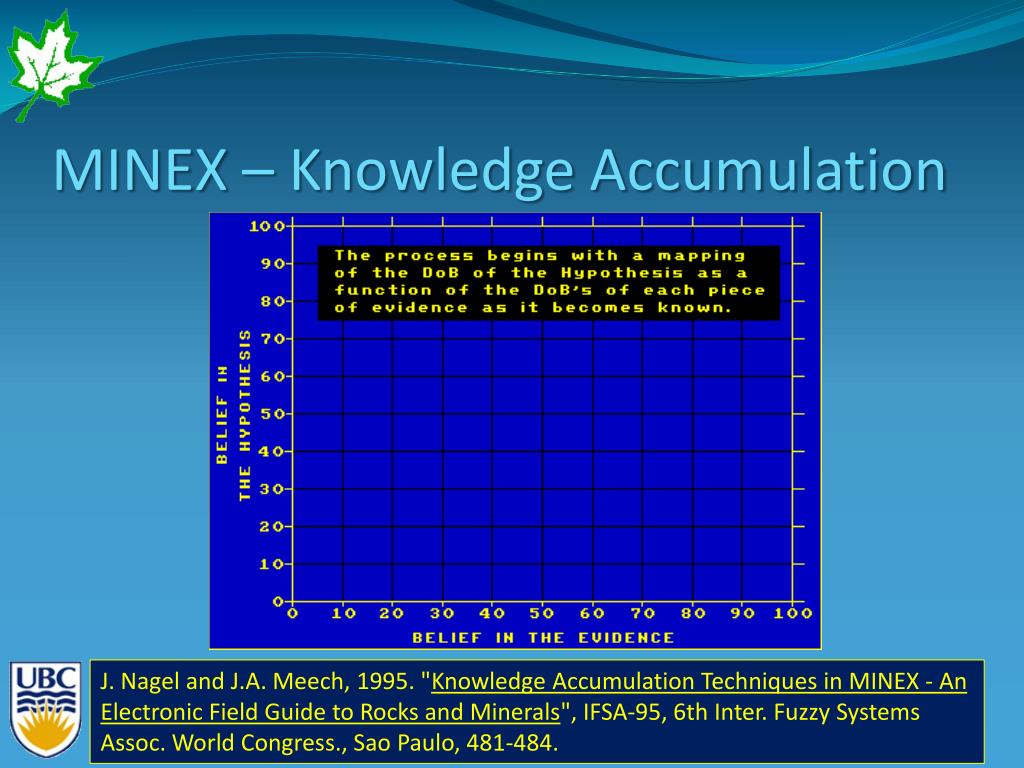 MINEX – Knowledge Accumulation

The process begins with a mapping of the DoB of the Hypothesis as a function of the DoB's of each piece of evidence as it becomes known.

BELIEF IN THE HYPOTHESIS

100
90
80
70
60
50
40
30
20
10
0

0 10 20 30 40 50 60 70 80 90 100

BELIEF IN THE EVIDENCE

UBC

J. Nagel and J.A. Meech, 1995. "Knowledge Accumulation Techniques in MINEX - An Electronic Field Guide to Rocks and Minerals", IFSA-95, 6th Inter. Fuzzy Systems Assoc. World Congress., Sao Paulo, 481-484.